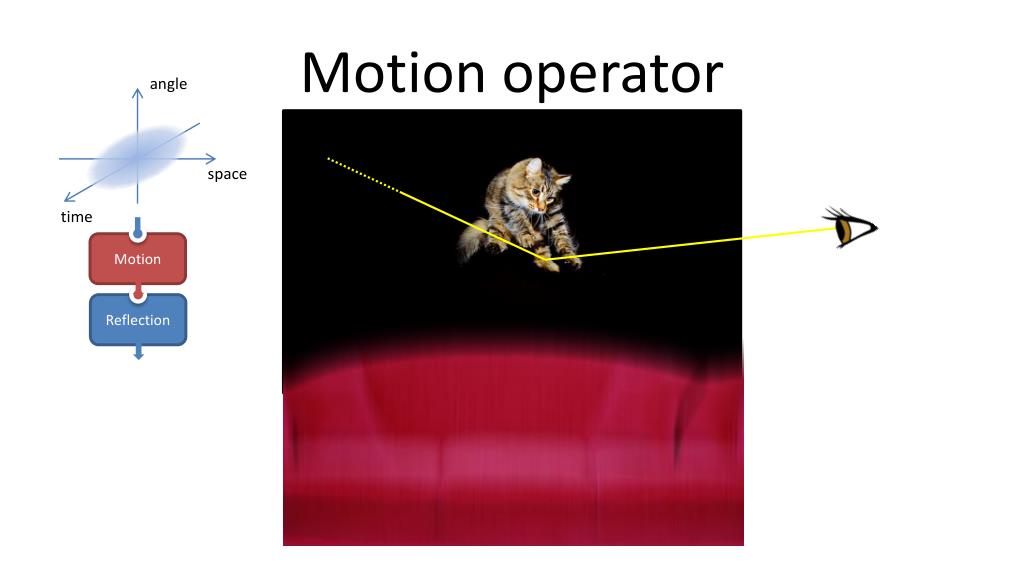 Motion operator

angle

space

time

Motion

Reflection